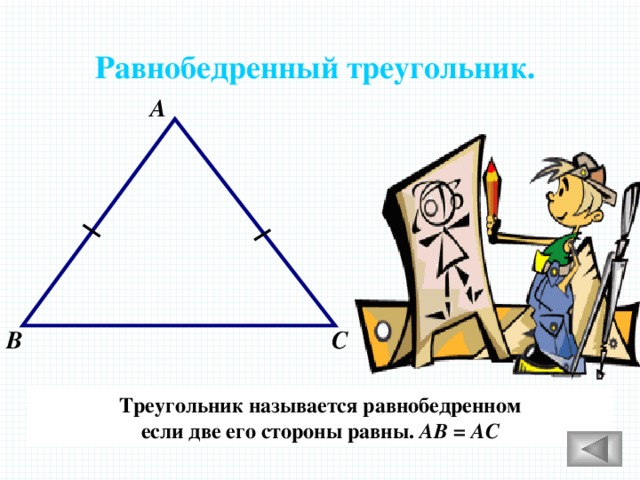 Равнобедренный треугольник.

A

B

C

Треугольник называется равнобедренном если две его стороны равны. $AB = AC$